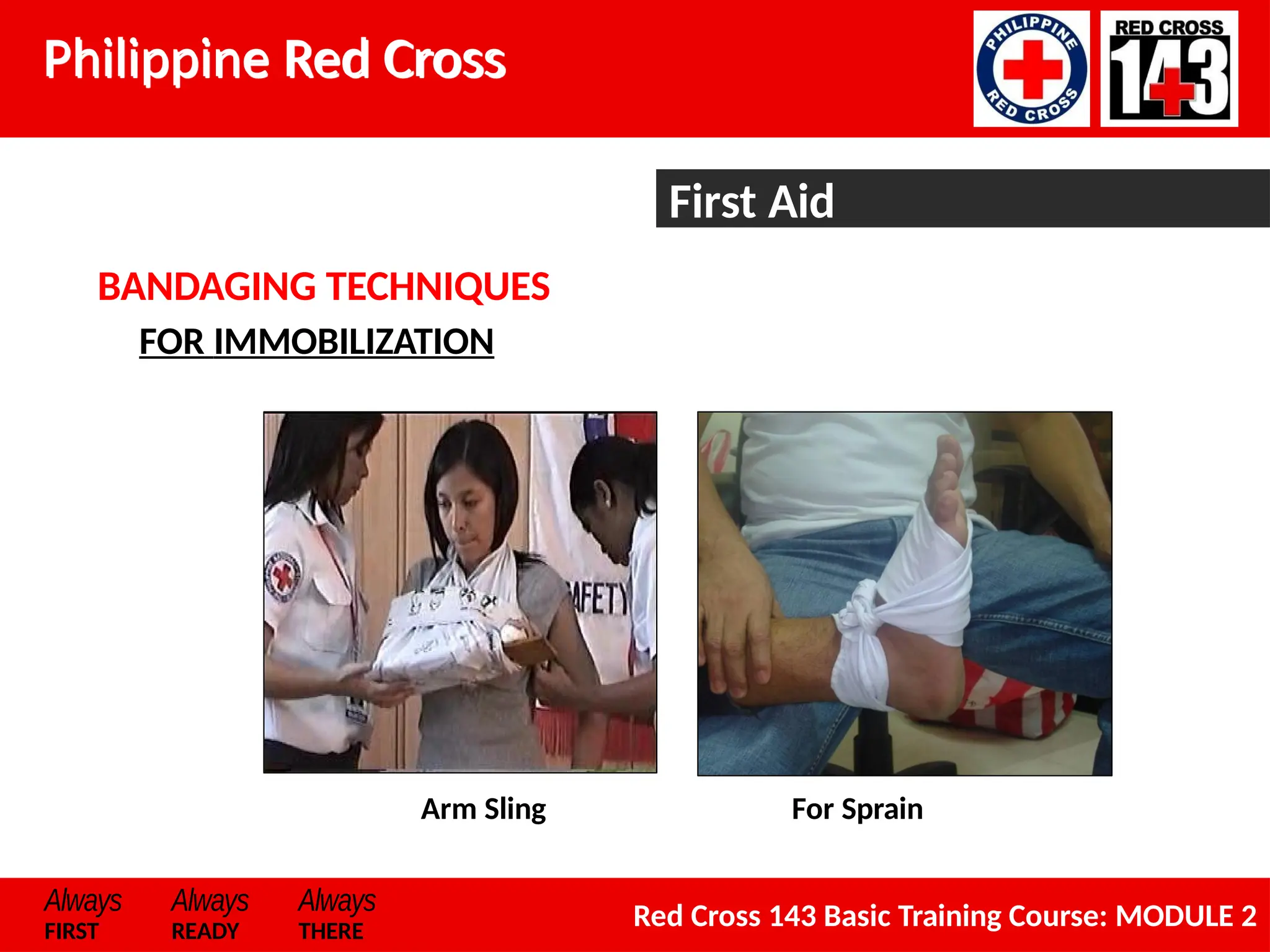 Philippine Red Cross

PHILIPPINE RED CROSS

RED CROSS 143

First Aid

BANDAGING TECHNIQUES

FOR IMMOBILIZATION

AFETY

Arm Sling

For Sprain

Always FIRST

Always READY

Always THERE

Red Cross 143 Basic Training Course: MODULE 2